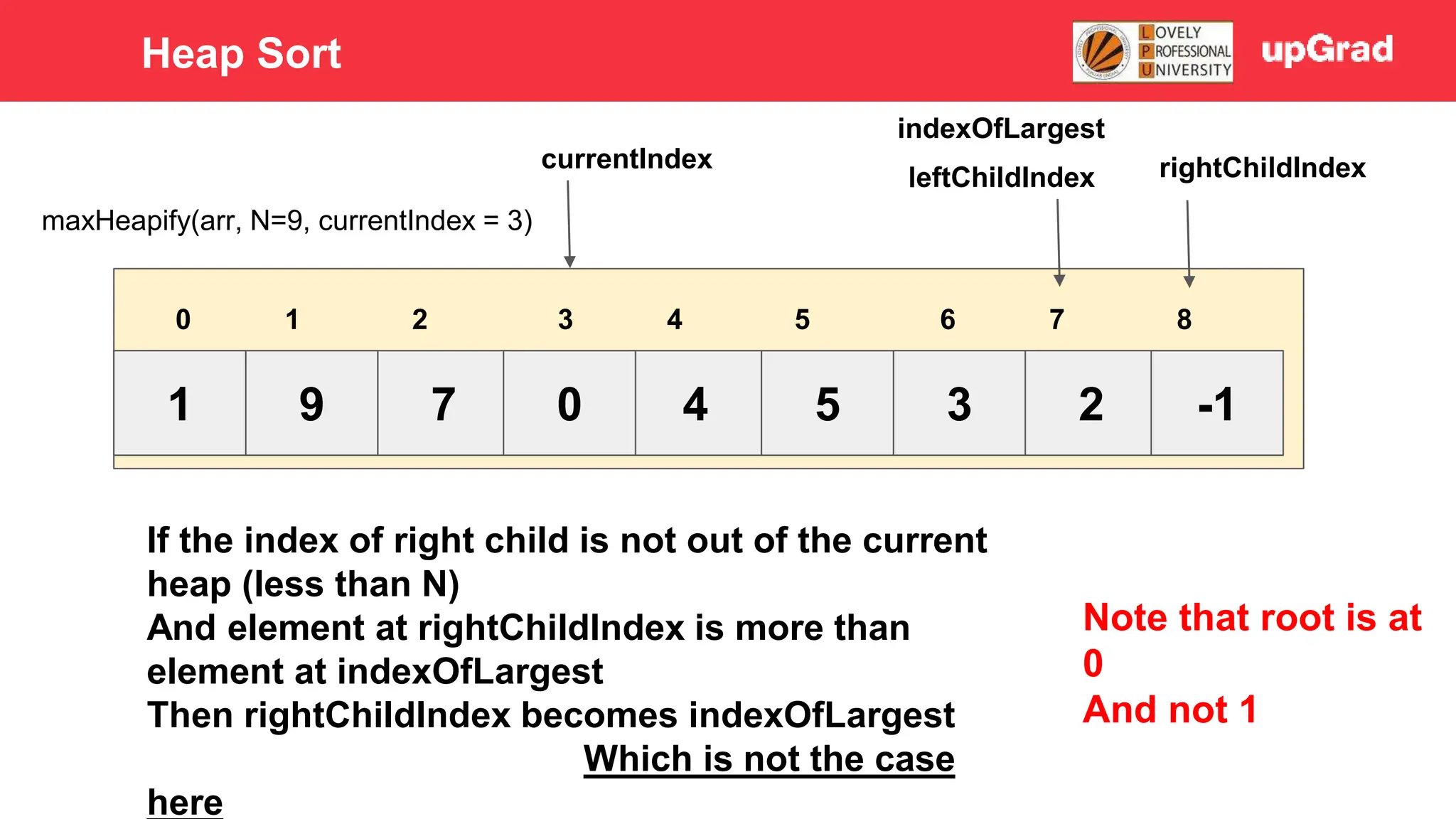 Heap Sort

LOVELY PROFESSIONAL UNIVERSITY

upGrad

indexOfLargest

currentIndex

leftChildIndex

rightChildIndex

maxHeapify(arr, N=9, currentIndex = 3)

| 0 | 1 | 2 | 3 | 4 | 5 | 6 | 7 | 8 |
|---|---|---|---|---|---|---|---|---|
| 1 | 9 | 7 | 0 | 4 | 5 | 3 | 2 | -1 |

If the index of right child is not out of the current heap (less than N)
And element at rightChildIndex is more than element at indexOfLargest
Then rightChildIndex becomes indexOfLargest
Which is not the case here

Note that root is at 0
And not 1